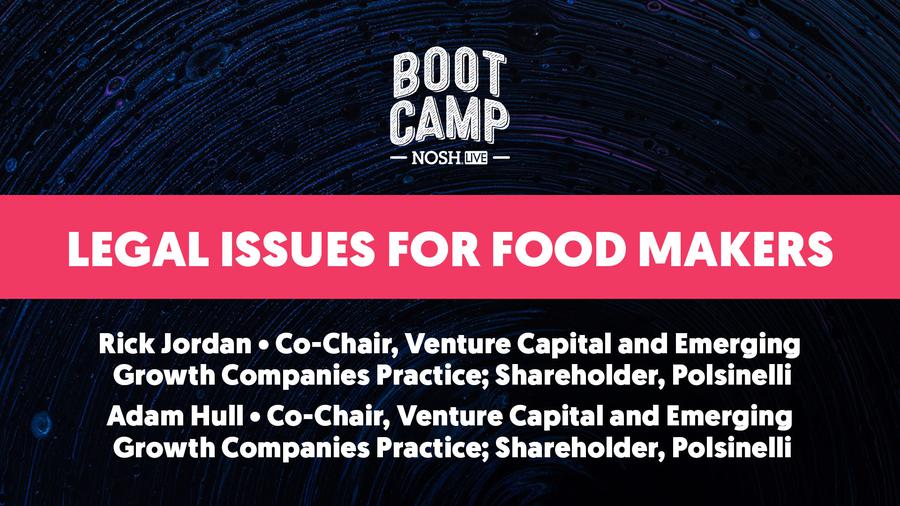 BOOT CAMP

NOSH LIVE

LEGAL ISSUES FOR FOOD MAKERS

Rick Jordan • Co-Chair, Venture Capital and Emerging Growth Companies Practice; Shareholder, Polsinelli

Adam Hull • Co-Chair, Venture Capital and Emerging Growth Companies Practice; Shareholder, Polsinelli